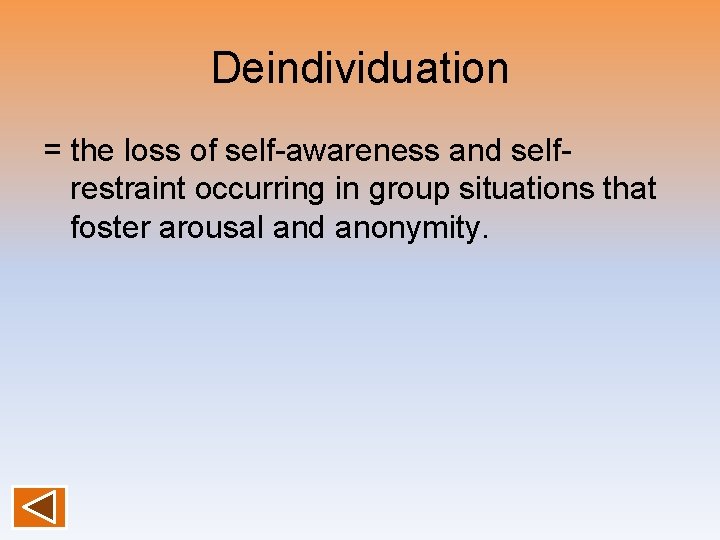 Deindividuation

= the loss of self-awareness and self-restraint occurring in group situations that foster arousal and anonymity.